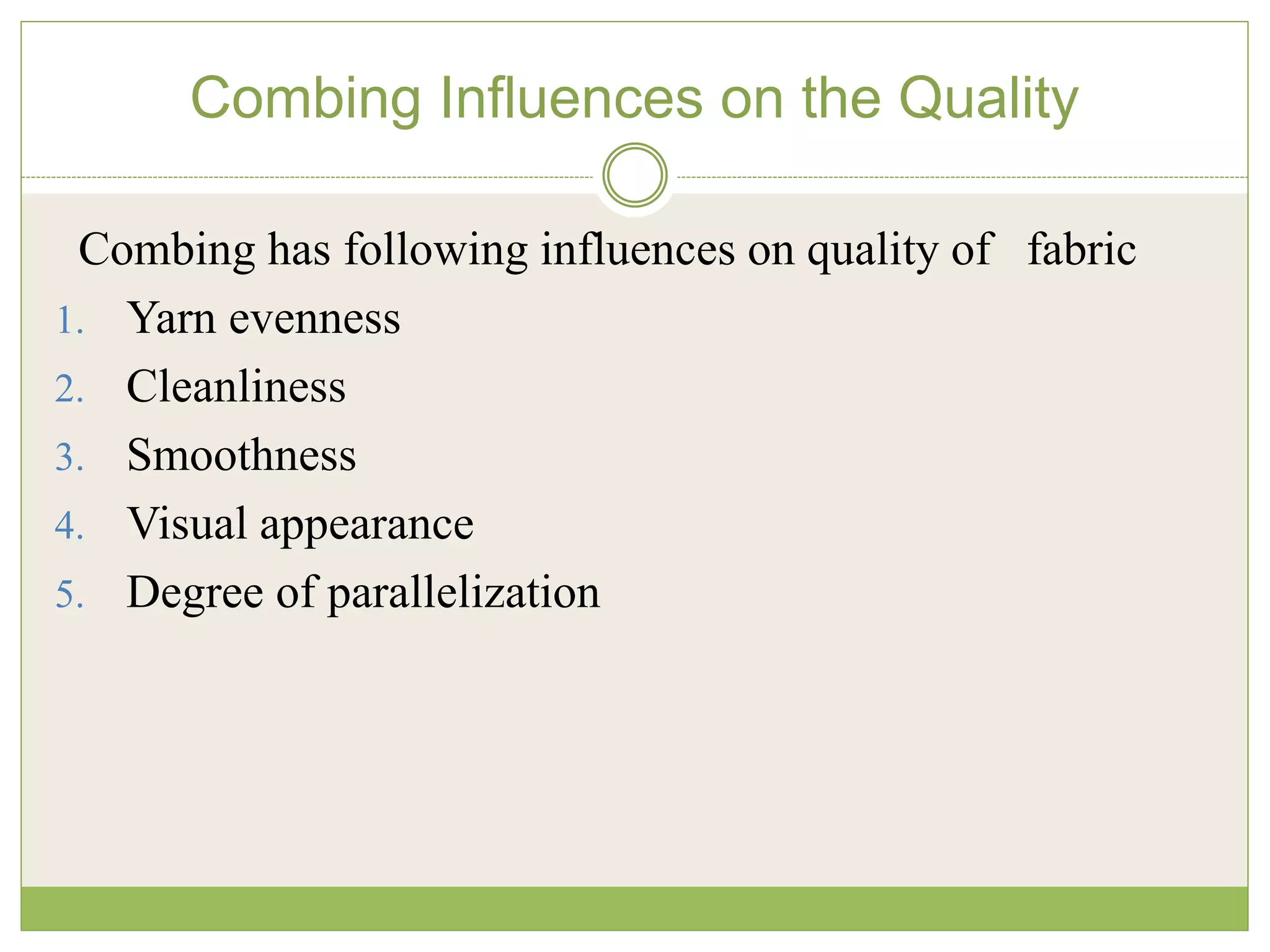 Combing Influences on the Quality

Combing has following influences on quality of fabric

1. Yarn evenness
2. Cleanliness
3. Smoothness
4. Visual appearance
5. Degree of parallelization